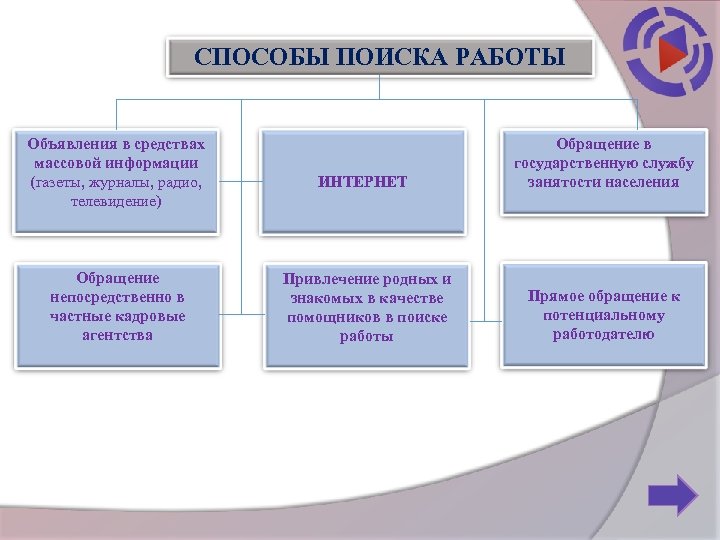 СПОСОБЫ ПОИСКА РАБОТЫ

Объявления в средствах массовой информации (газеты, журналы, радио, телевидение)

ИНТЕРНЕТ

Обращение в государственную службу занятости населения

Обращение непосредственно в частные кадровые агентства

Привлечение родных и знакомых в качестве помощников в поиске работы

Прямое обращение к потенциальному работодателю